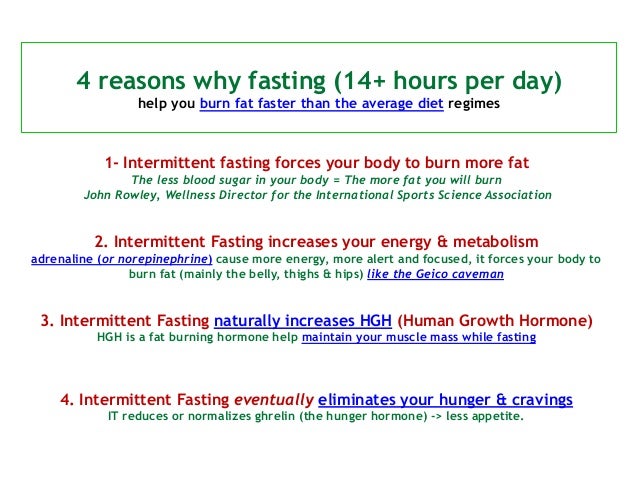 4 reasons why fasting (14+ hours per day)
help you burn fat faster than the average diet regimes

1- Intermittent fasting forces your body to burn more fat
The less blood sugar in your body = The more fat you will burn
John Rowley, Wellness Director for the International Sports Science Association

2. Intermittent Fasting increases your energy & metabolism
adrenaline (or norepinephrine) cause more energy, more alert and focused, it forces your body to burn fat (mainly the belly, thighs & hips) like the Geico caveman

3. Intermittent Fasting naturally increases HGH (Human Growth Hormone)
HGH is a fat burning hormone help maintain your muscle mass while fasting

4. Intermittent Fasting eventually eliminates your hunger & cravings
IT reduces or normalizes ghrelin (the hunger hormone) -> less appetite.